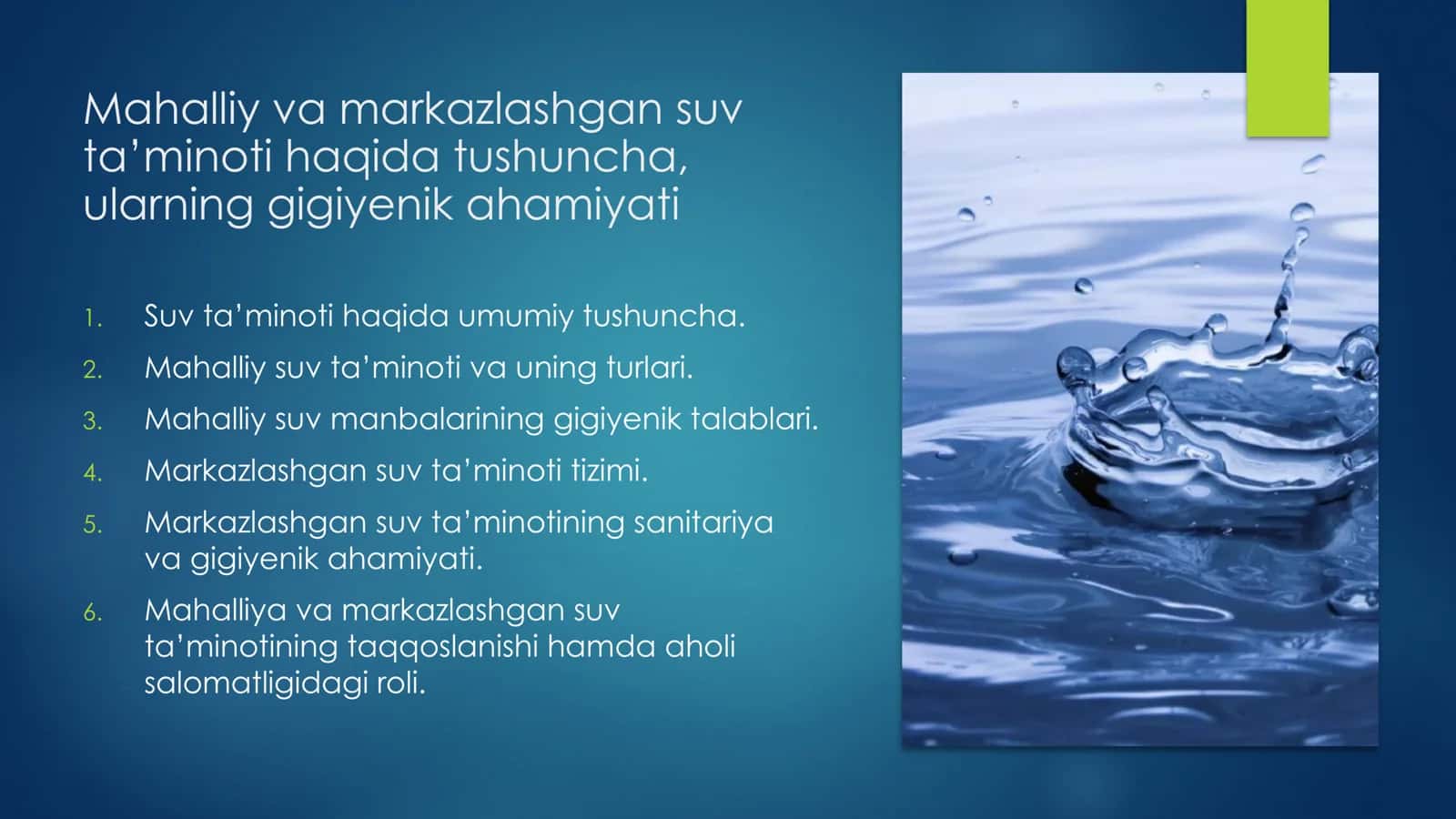 Mahalliy va markazlashgan suv ta’minoti haqida tushuncha, ularning gigiyenik ahamiyati

1. Suv ta’minoti haqida umumiy tushuncha.
2. Mahalliy suv ta’minoti va uning turlari.
3. Mahalliy suv manbalarining gigiyenik talablari.
4. Markazlashgan suv ta’minoti tizimi.
5. Markazlashgan suv ta’minotining sanitariya va gigiyenik ahamiyati.
6. Mahalliya va markazlashgan suv ta’minotining taqqoslanishi hamda aholi salomatligidagi roli.